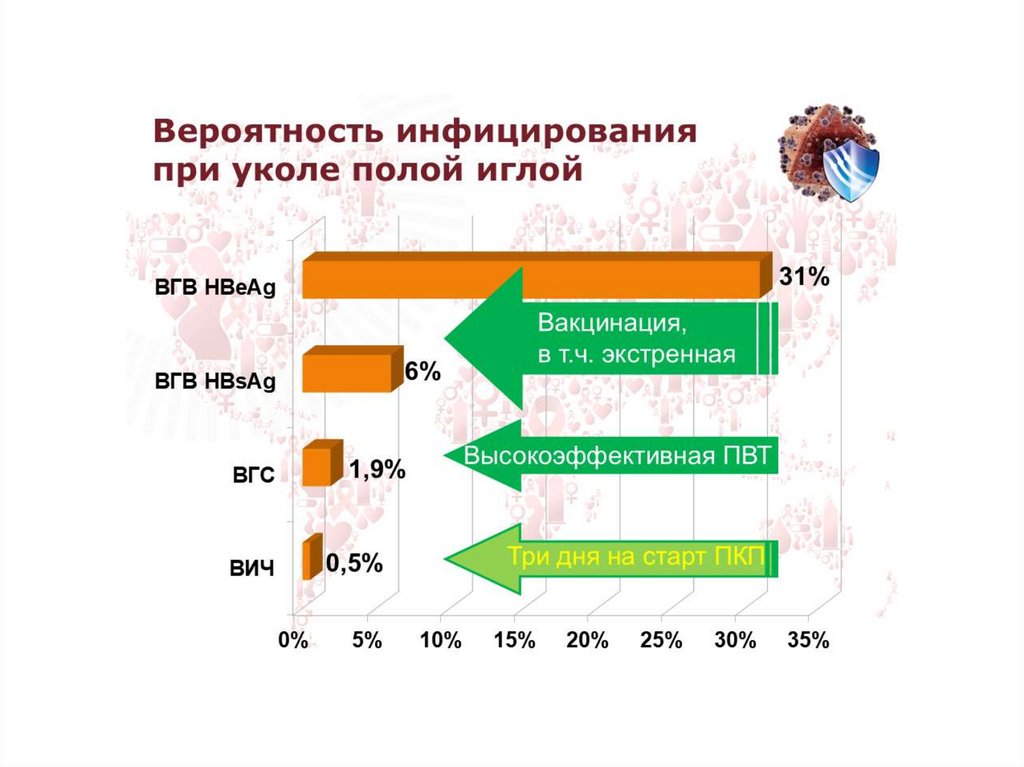 Вероятность инфицирования при уколе полой иглой

ВГВ HBeAg
31%
Вакцинация, в т.ч. экстренная
ВГВ HBsAg
6%
ВГС
1,9%
Высокоэффективная ПВТ
ВИЧ
0,5%
Три дня на старт ПКП

0%
5%
10%
15%
20%
25%
30%
35%